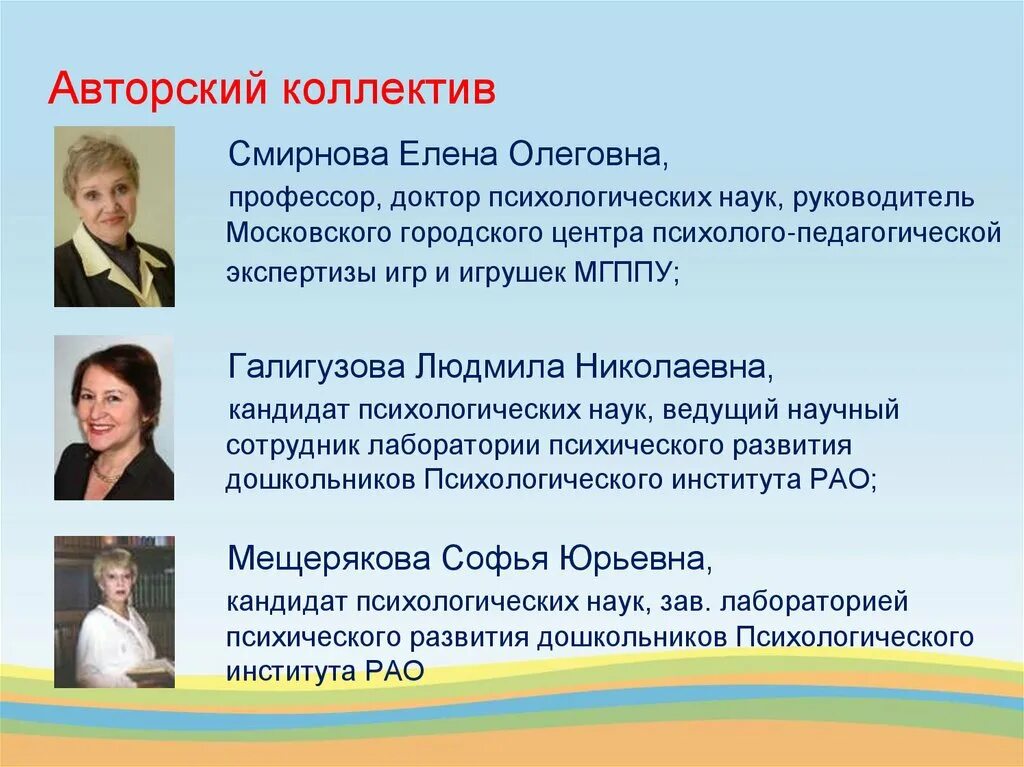 Авторский коллектив

Смирнова Елена Олеговна,

профессор, доктор психологических наук, руководитель Московского городского центра психолого-педагогической экспертизы игр и игрушек МГППУ;

Галигузова Людмила Николаевна,

кандидат психологических наук, ведущий научный сотрудник лаборатории психического развития дошкольников Психологического института РАО;

Мещерякова Софья Юрьевна,

кандидат психологических наук, зав. лабораторией психического развития дошкольников Психологического института РАО